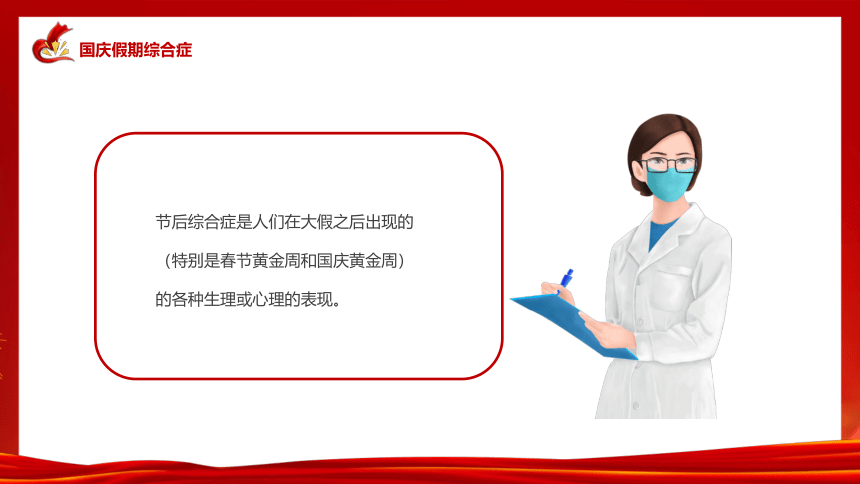 国庆假期综合症

节后综合症是人们在大假之后出现的（特别是春节黄金周和国庆黄金周）的各种生理或心理的表现。